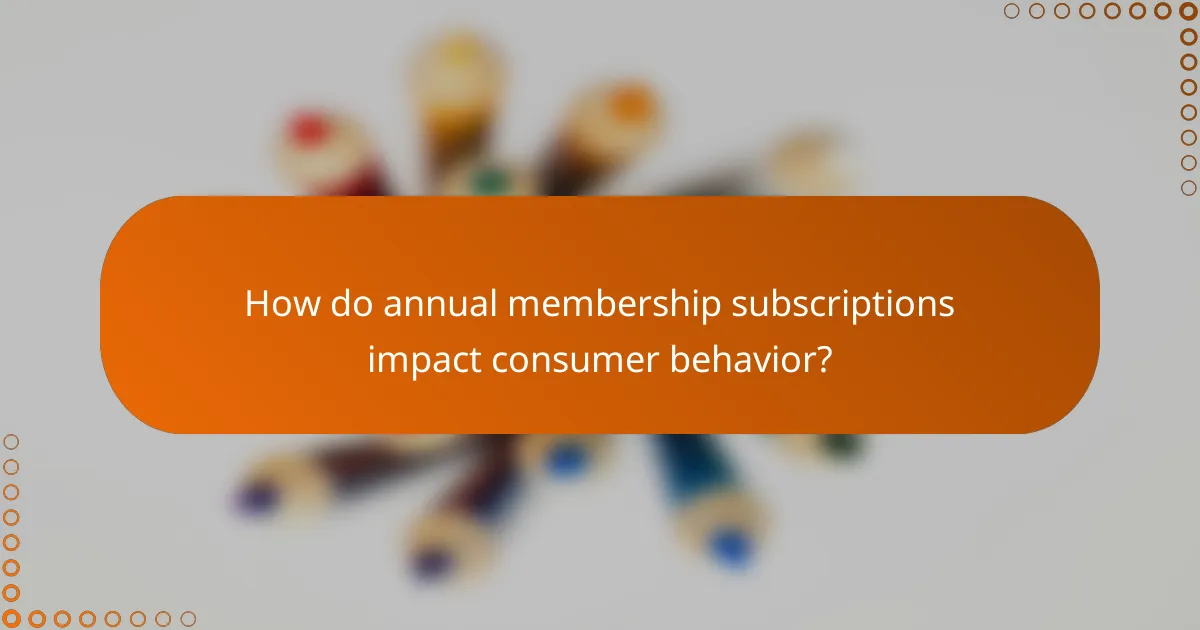 How do annual membership subscriptions impact consumer behavior?